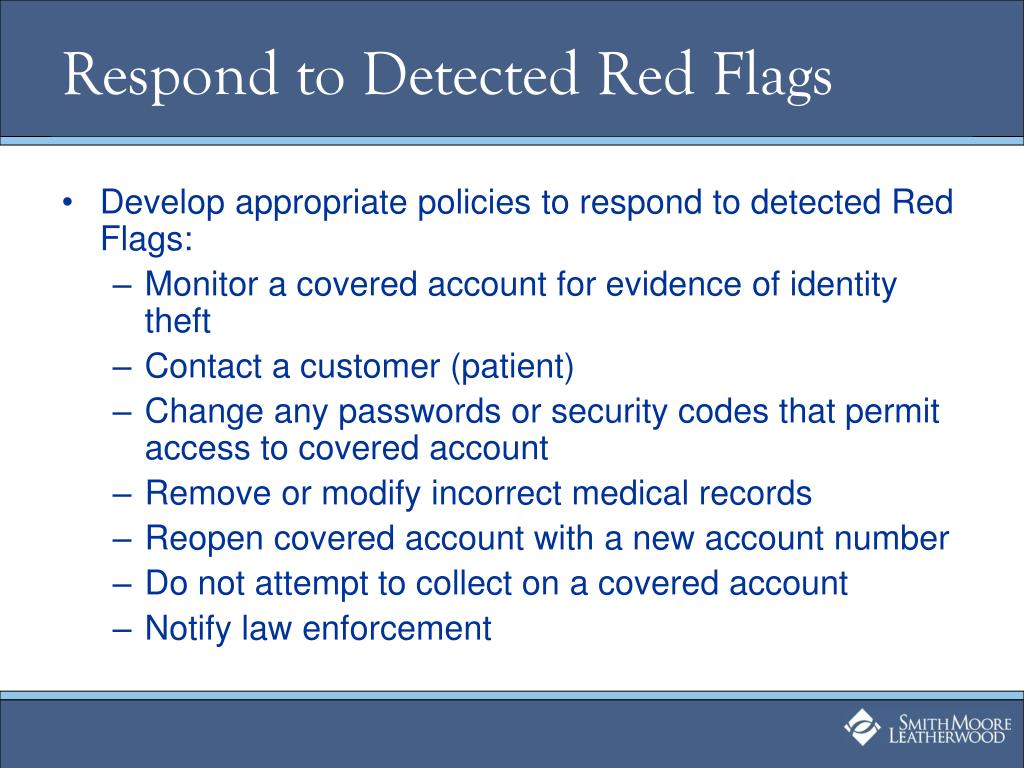 Respond to Detected Red Flags

• Develop appropriate policies to respond to detected Red Flags:
– Monitor a covered account for evidence of identity theft
– Contact a customer (patient)
– Change any passwords or security codes that permit access to covered account
– Remove or modify incorrect medical records
– Reopen covered account with a new account number
– Do not attempt to collect on a covered account
– Notify law enforcement

SMITH MOORE LEATHERWOOD